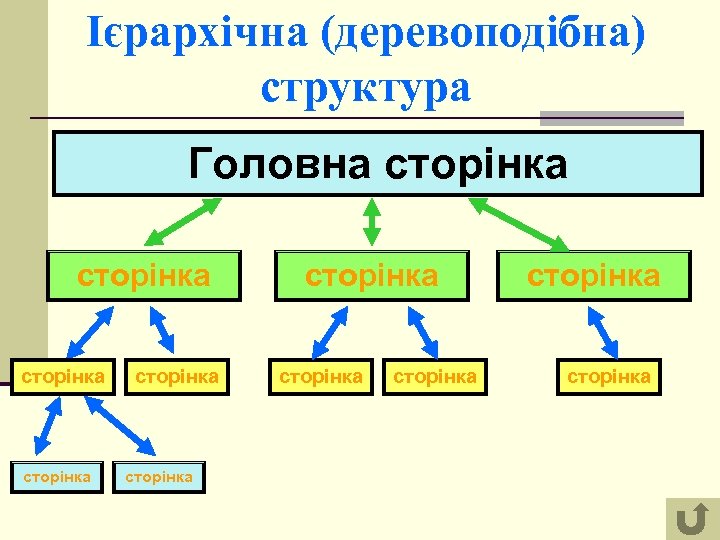 Ієрархічна (деревоподібна) структура

Головна сторінка

сторінка

сторінка

сторінка

сторінка

сторінка

сторінка

сторінка

сторінка

сторінка

сторінка